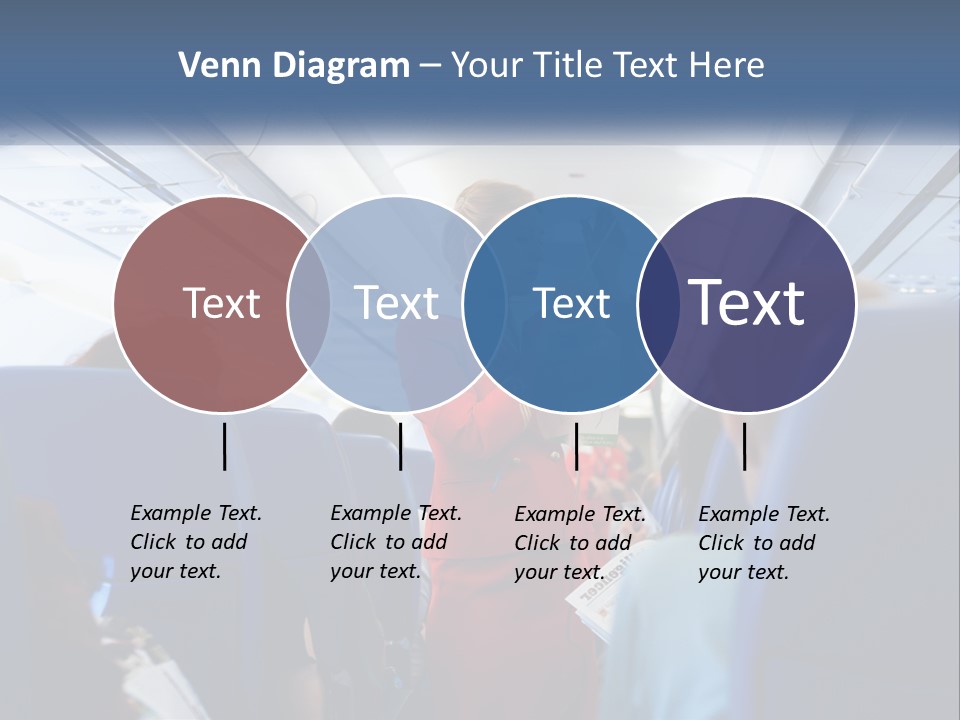 Venn Diagram – Your Title Text Here

Text

Text

Text

Text

Example Text. Click to add your text.

Example Text. Click to add your text.

Example Text. Click to add your text.

Example Text. Click to add your text.